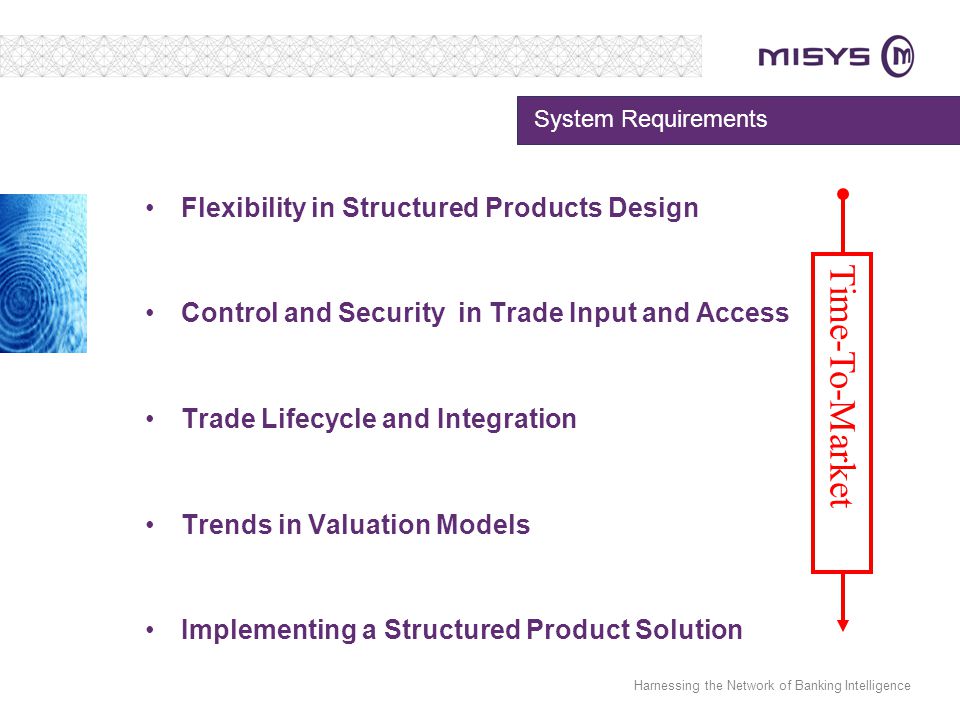 MISYS

System Requirements

• Flexibility in Structured Products Design

• Control and Security in Trade Input and Access

• Trade Lifecycle and Integration

• Trends in Valuation Models

• Implementing a Structured Product Solution

Time-To-Market

Harnessing the Network of Banking Intelligence